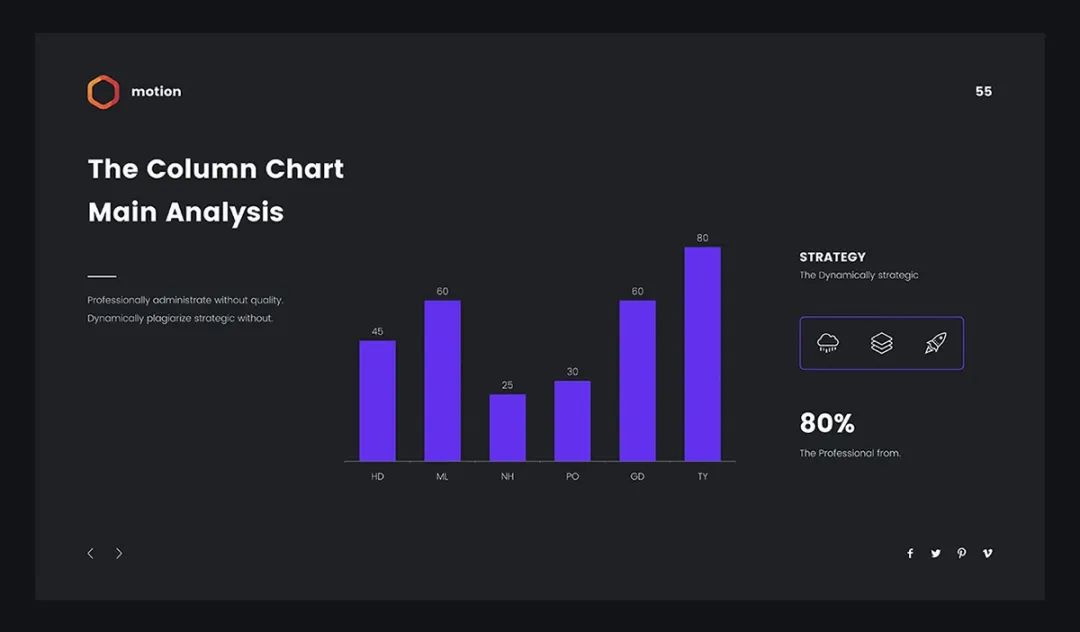 motion

55

The Column Chart Main Analysis

Professionally administrate without quality. Dynamically plagiarize strategic without.

45
60
25
30
60
80

HD
ML
NH
PO
GD
TY

STRATEGY
The Dynamically strategic

80%
The Professional from.